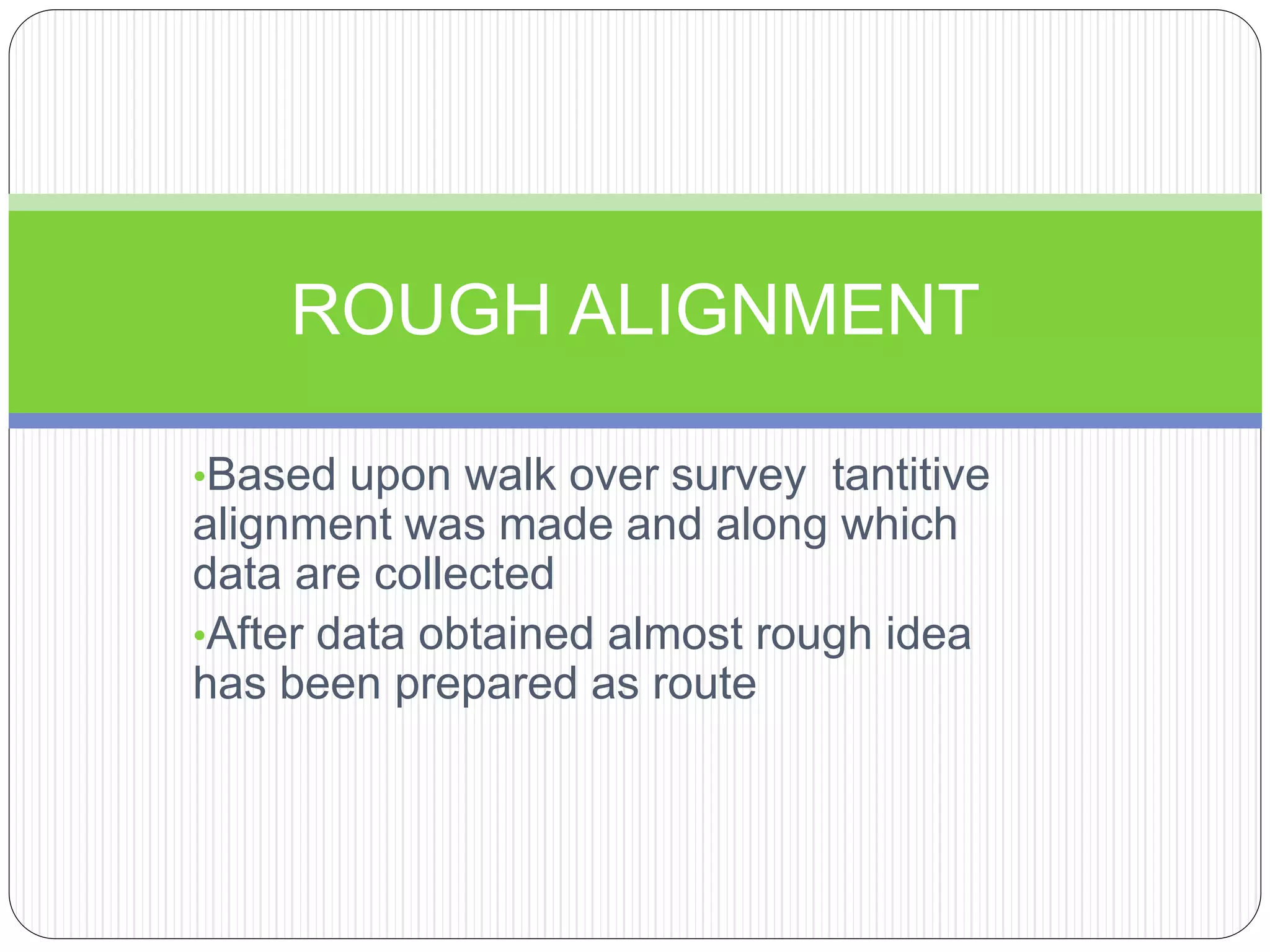 ROUGH ALIGNMENT

•Based upon walk over survey  tantitive alignment was made and along which data are collected

•After data obtained almost rough idea has been prepared as route